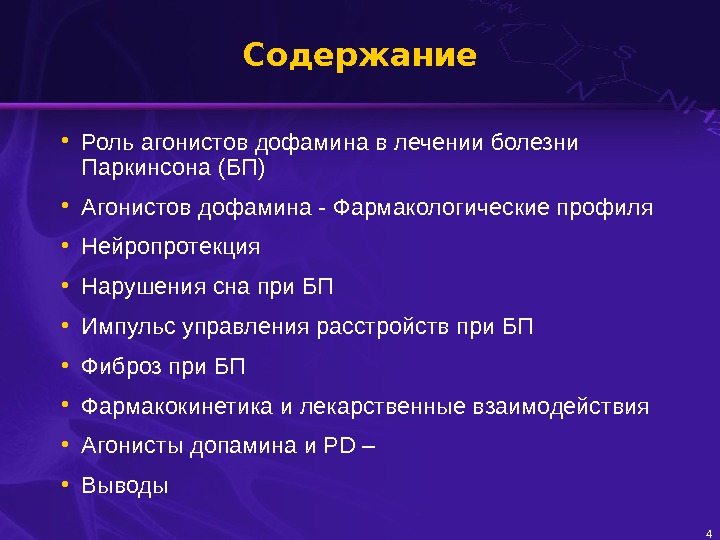 Содержание

• Роль агонистов дофамина в лечении болезни Паркинсона (БП)

• Агонистов дофамина - Фармакологические профиля

• Нейропротекция

• Нарушения сна при БП

• Импульс управления расстройств при БП

• Фиброз при БП

• Фармакокинетика и лекарственные взаимодействия

• Агонисты допамина и PD –

• Выводы

4